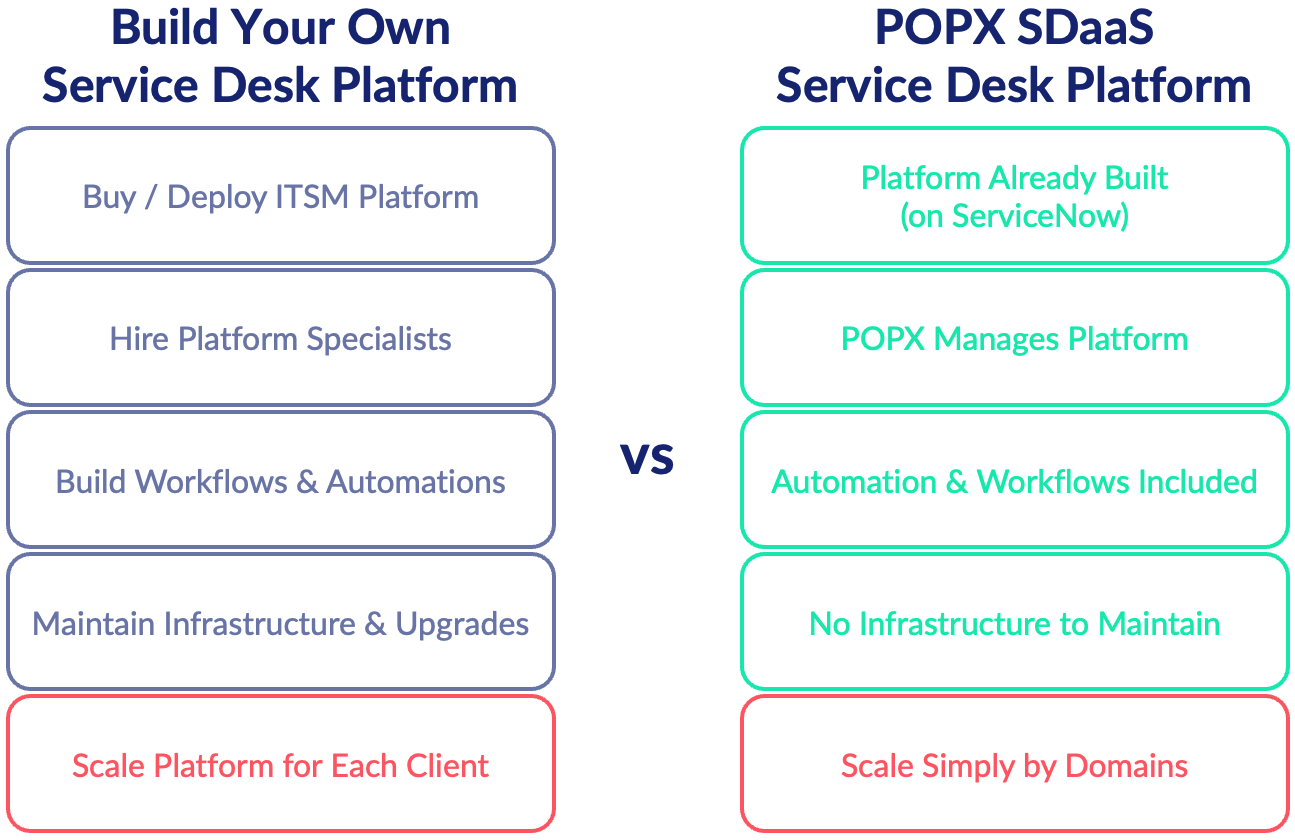 Build Your Own
Service Desk Platform

Buy / Deploy ITSM Platform

Hire Platform Specialists

Build Workflows & Automations

Maintain Infrastructure & Upgrades

Scale Platform for Each Client

vs

POPX SDaaS
Service Desk Platform

Platform Already Built
(on ServiceNow)

POPX Manages Platform

Automation & Workflows Included

No Infrastructure to Maintain

Scale Simply by Domains